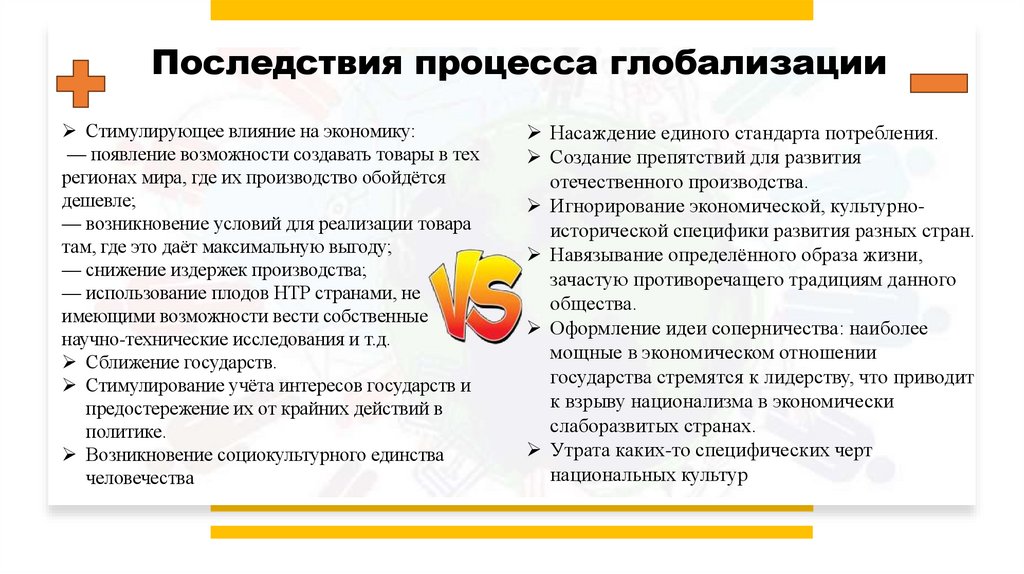 Последствия процесса глобализации

➢ Стимулирующее влияние на экономику:
— появление возможности создавать товары в тех регионах мира, где их производство обойдётся дешевле;
— возникновение условий для реализации товара там, где это даёт максимальную выгоду;
— снижение издержек производства;
— использование плодов НТР странами, не имеющими возможности вести собственные научно-технические исследования и т.д.
➢ Сближение государств.
➢ Стимулирование учёта интересов государств и предостережение их от крайних действий в политике.
➢ Возникновение социокультурного единства человечества

VS

➢ Насаждение единого стандарта потребления.
➢ Создание препятствий для развития отечественного производства.
➢ Игнорирование экономической, культурно-исторической специфики развития разных стран.
➢ Навязывание определённого образа жизни, зачастую противоречащего традициям данного общества.
➢ Оформление идеи соперничества: наиболее мощные в экономическом отношении государства стремятся к лидерству, что приводит к взрыву национализма в экономически слаборазвитых странах.
➢ Утрата каких-то специфических черт национальных культур